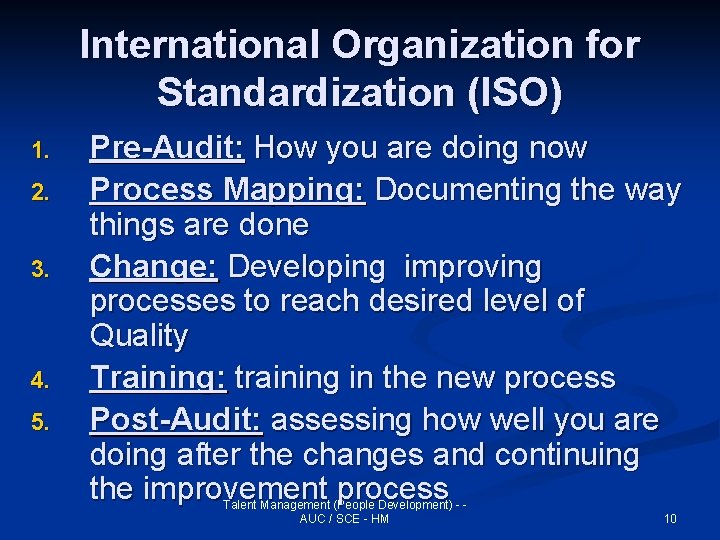 International Organization for Standardization (ISO)

1. Pre-Audit: How you are doing now
2. Process Mapping: Documenting the way things are done
3. Change: Developing  improving processes to reach desired level of Quality
4. Training: training in the new process
5. Post-Audit: assessing how well you are doing after the changes and continuing the improvement process

Talent Management (People Development) - - AUC / SCE - HM

10